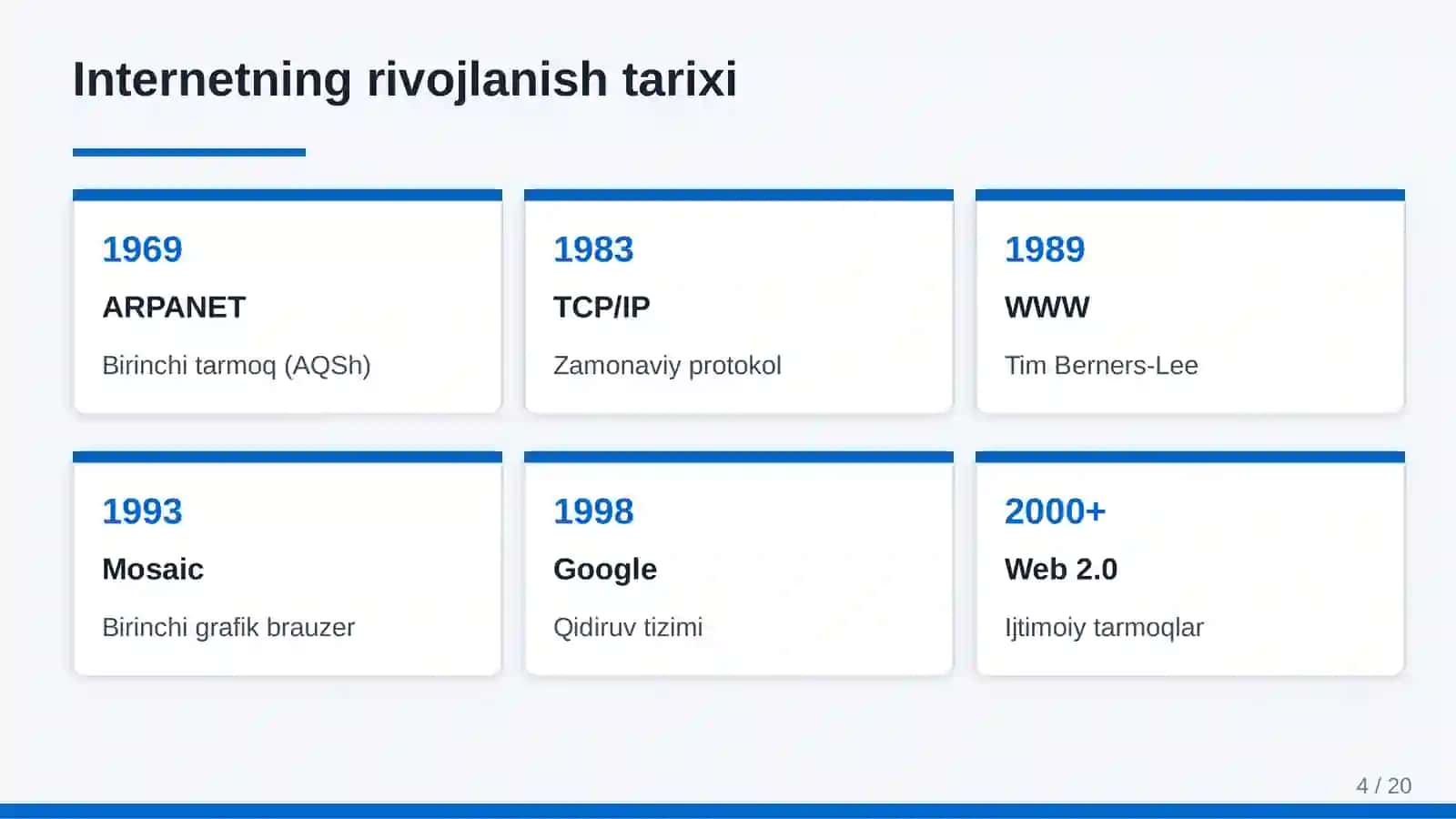 Internetning rivojlanish tarixi

1969

ARPANET

Birinchi tarmoq (AQSh)

1983

TCP/IP

Zamonaviy protokol

1989

WWW

Tim Berners-Lee

1993

Mosaic

Birinchi grafik brauzer

1998

Google

Qidiruv tizimi

2000+

Web 2.0

Ijtimoiy tarmoqlar

4 / 20